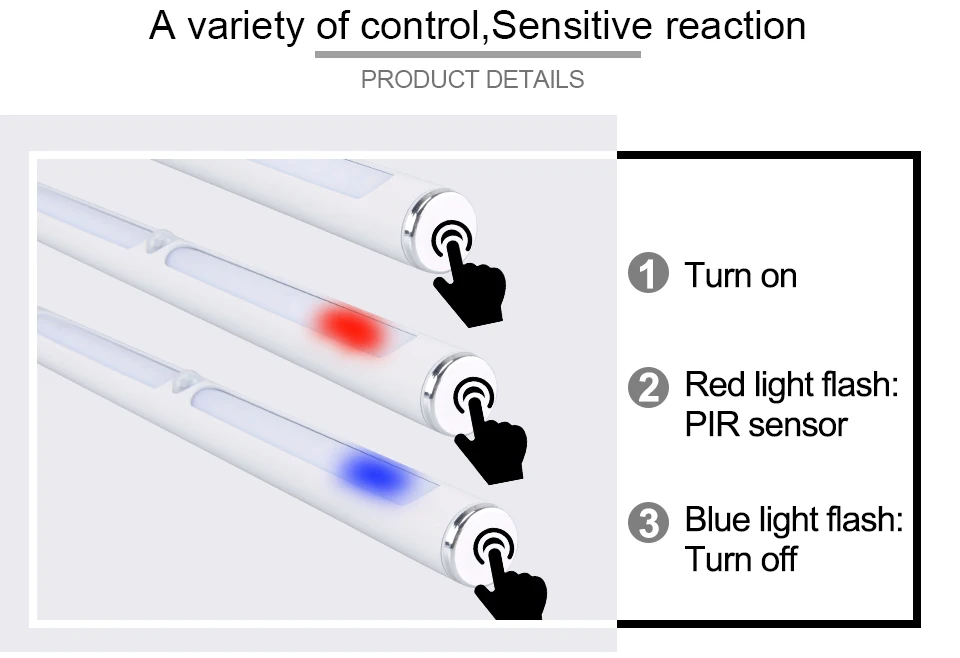 A variety of control,Sensitive reaction

PRODUCT DETAILS

1 Turn on

2 Red light flash: PIR sensor

3 Blue light flash: Turn off